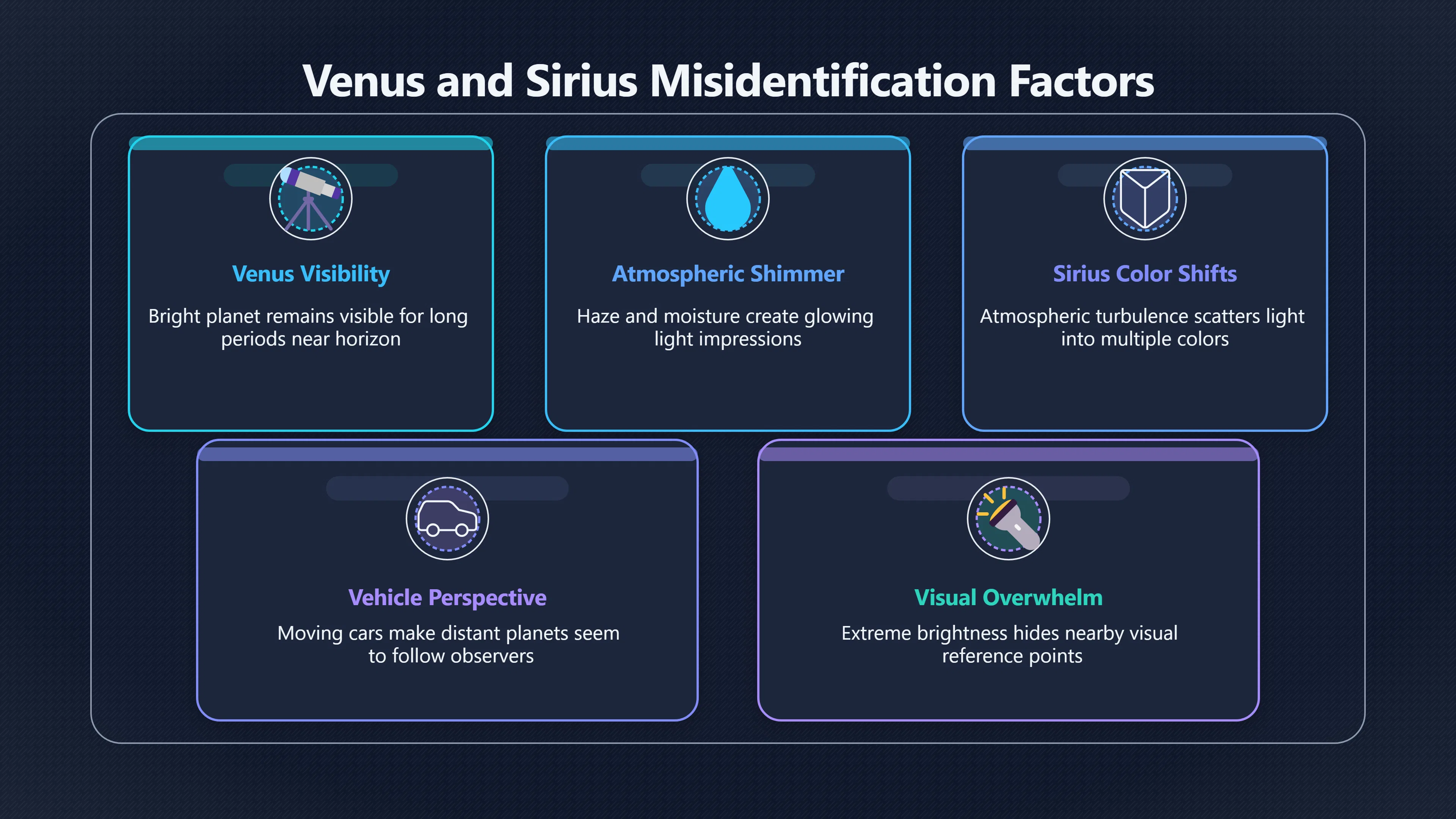 Venus and Sirius Misidentification Factors

Venus Visibility

Bright planet remains visible for long periods near horizon

Atmospheric Shimmer

Haze and moisture create glowing light impressions

Sirius Color Shifts

Atmospheric turbulence scatters light into multiple colors

Vehicle Perspective

Moving cars make distant planets seem to follow observers

Visual Overwhelm

Extreme brightness hides nearby visual reference points